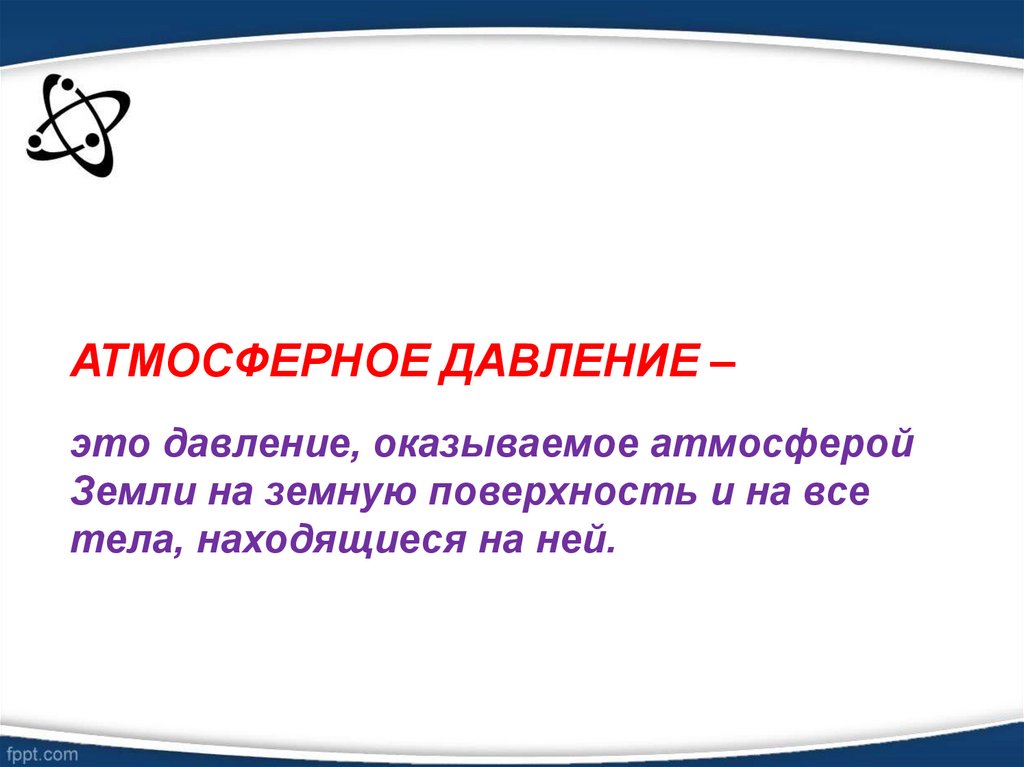 АТМОСФЕРНОЕ ДАВЛЕНИЕ –

это давление, оказываемое атмосферой Земли на земную поверхность и на все тела, находящиеся на ней.

fppt.com